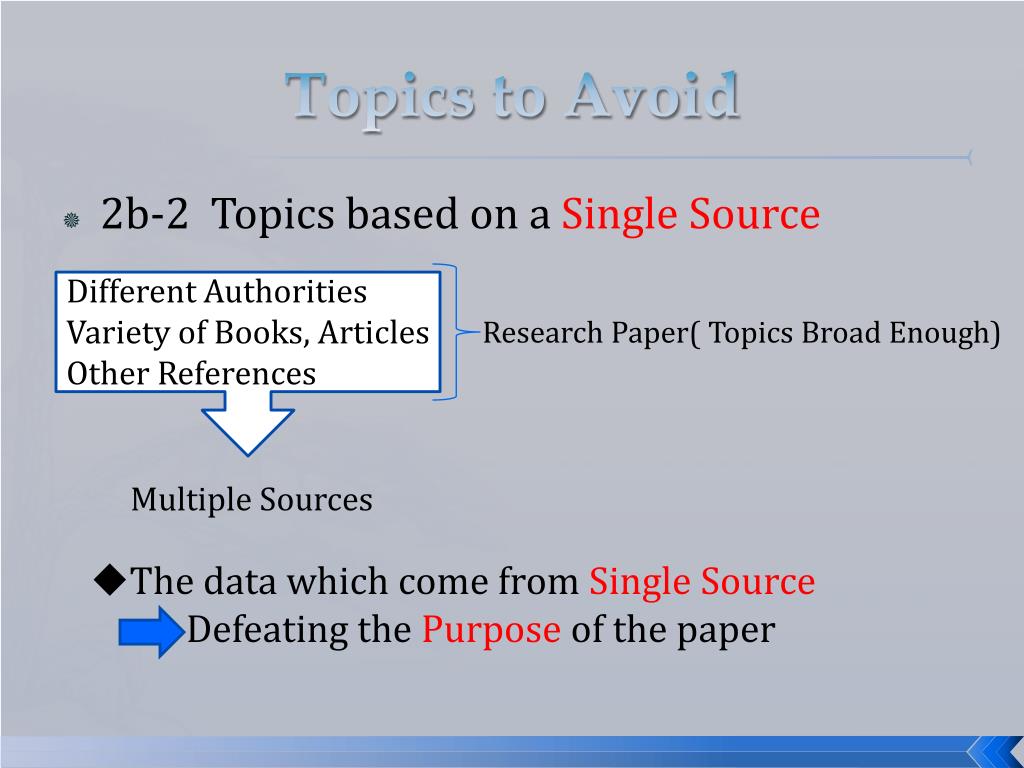 Topics to Avoid

2b-2 Topics based on a Single Source

Different Authorities
Variety of Books, Articles
Other References

Research Paper( Topics Broad Enough)

Multiple Sources

◆The data which come from Single Source
Defeating the Purpose of the paper